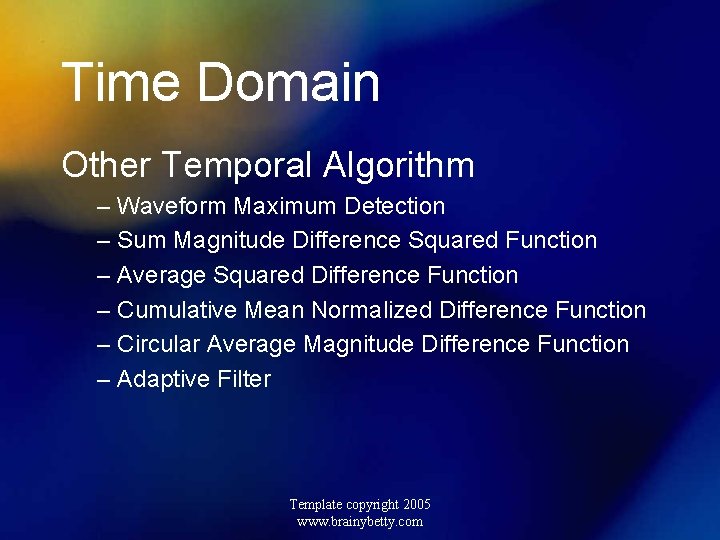 Time Domain

Other Temporal Algorithm

– Waveform Maximum Detection
– Sum Magnitude Difference Squared Function
– Average Squared Difference Function
– Cumulative Mean Normalized Difference Function
– Circular Average Magnitude Difference Function
– Adaptive Filter

Template copyright 2005
www.brainybetty.com